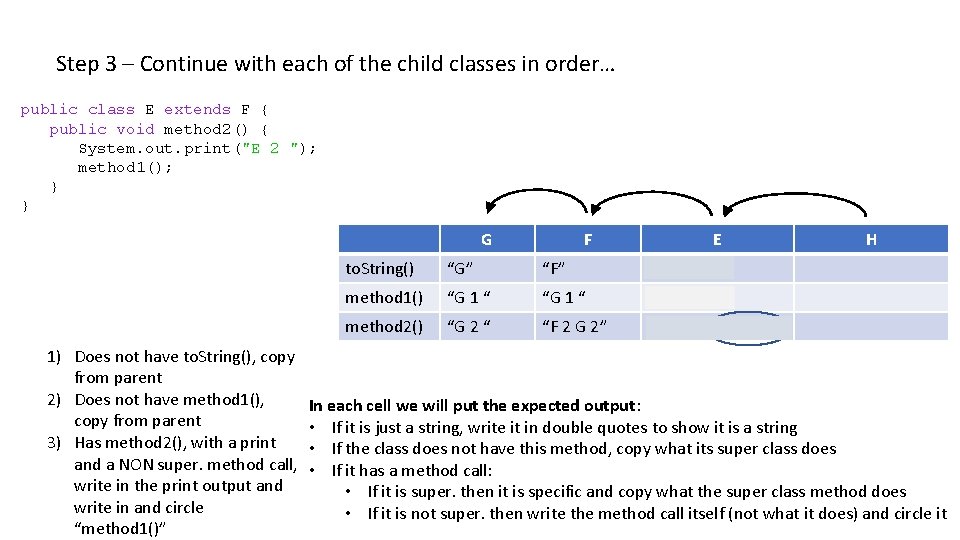 Step 3 – Continue with each of the child classes in order…

public class E extends F {
   public void method2() {
      System.out.print("E 2 ");
      method1();
   }
}

|  | G | F | E | H |
|---|---|---|---|---|
| toString() | "G" | "F" |  |  |
| method1() | "G 1 " | "G 1 " |  |  |
| method2() | "G 2 " | "F 2 G 2" |  |  |

1) Does not have toString(), copy from parent
2) Does not have method1(), copy from parent
3) Has method2(), with a print and a NON super. method call, write in the print output and write in and circle "method1()"

In each cell we will put the expected output:
• If it is just a string, write it in double quotes to show it is a string
• If the class does not have this method, copy what its super class does
• If it has a method call:
   • If it is super. then it is specific and copy what the super class method does
   • If it is not super. then write the method call itself (not what it does) and circle it